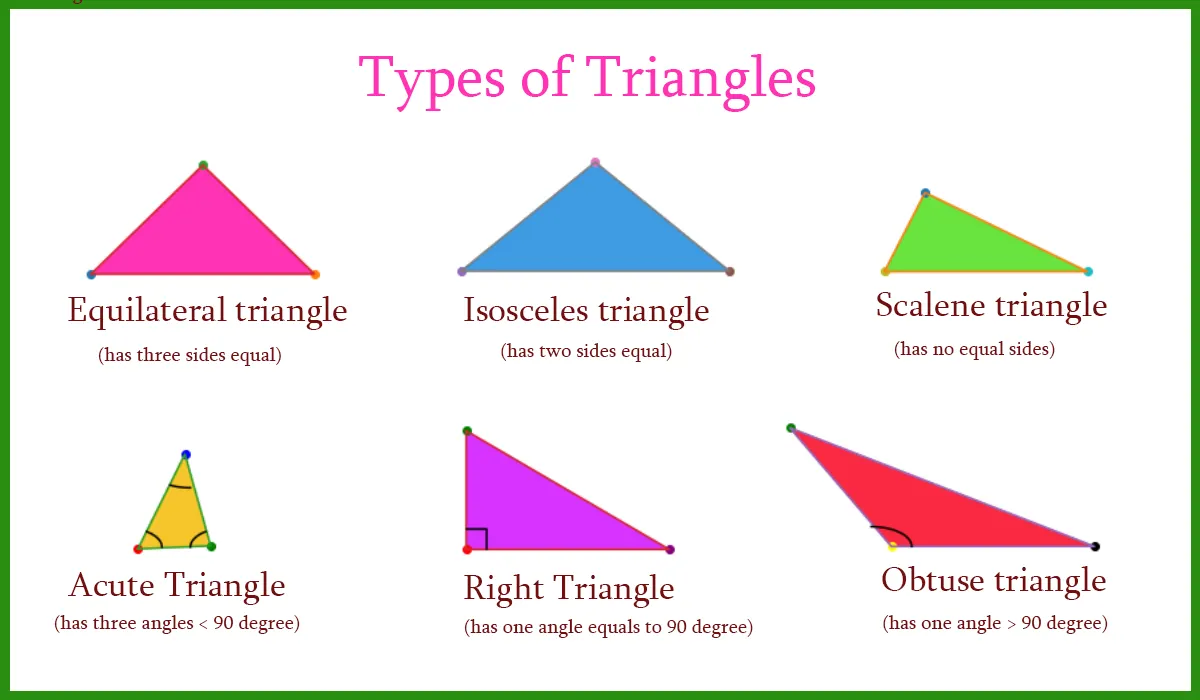 Types of Triangles

Equilateral triangle
(has three sides equal)

Isosceles triangle
(has two sides equal)

Scalene triangle
(has no equal sides)

Acute Triangle
(has three angles < 90 degree)

Right Triangle
(has one angle equals to 90 degree)

Obtuse triangle
(has one angle > 90 degree)